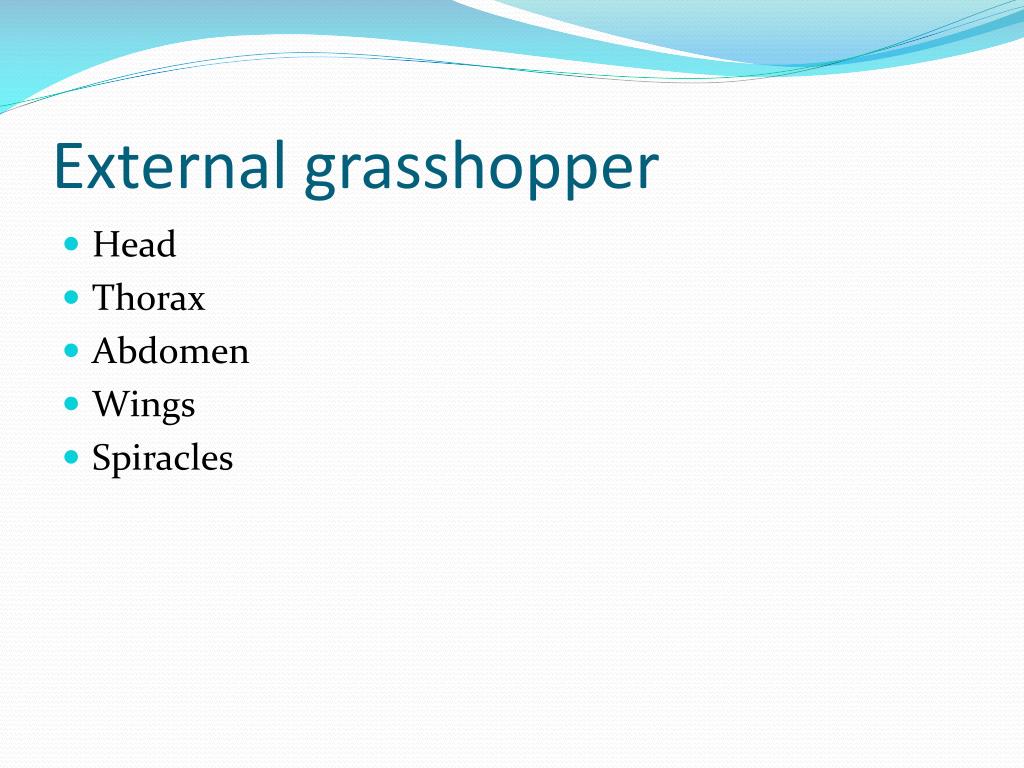 External grasshopper

- Head
- Thorax
- Abdomen
- Wings
- Spiracles